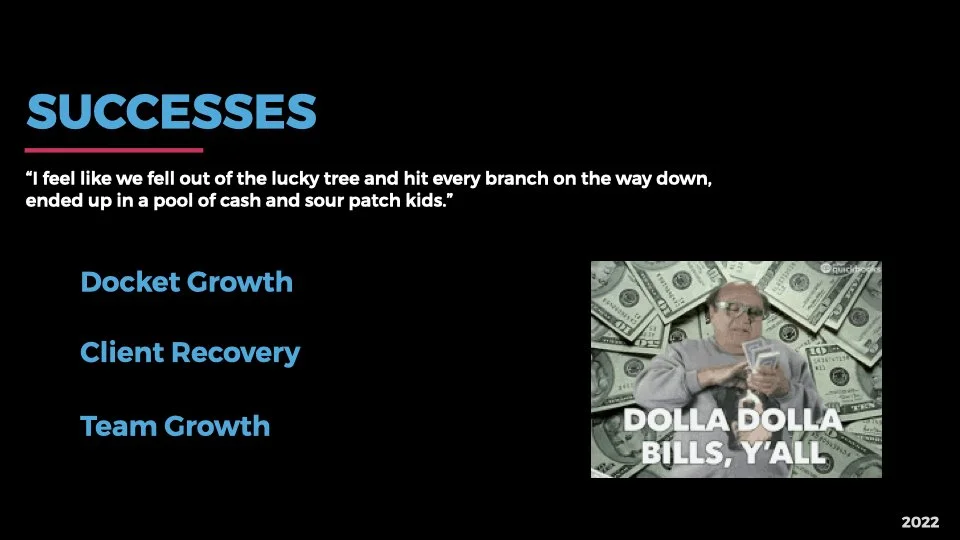 SUCCESSES

"I feel like we fell out of the lucky tree and hit every branch on the way down, ended up in a pool of cash and sour patch kids."

Docket Growth

Client Recovery

Team Growth

quickbooks

DOLLA DOLLA BILLS, Y'ALL

2022